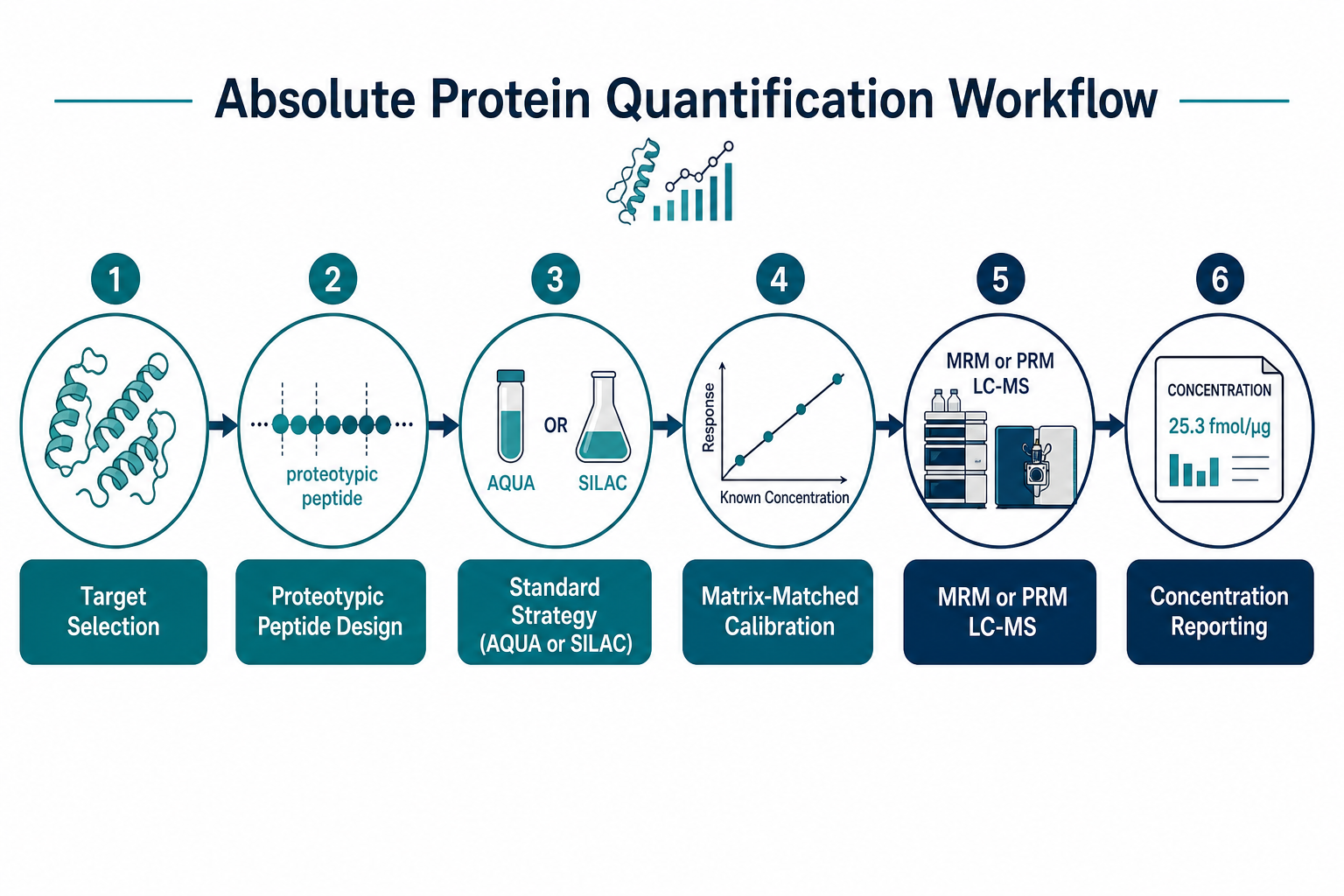 Absolute Protein Quantification Workflow

1

Target Selection

2

proteotypic peptide

Proteotypic Peptide Design

3

AQUA OR SILAC

Standard Strategy (AQUA or SILAC)

4

Response

Known Concentration

Matrix-Matched Calibration

5

MRM or PRM LC-MS

MRM or PRM LC-MS

6

CONCENTRATION

25.3 fmol/µg

Concentration Reporting